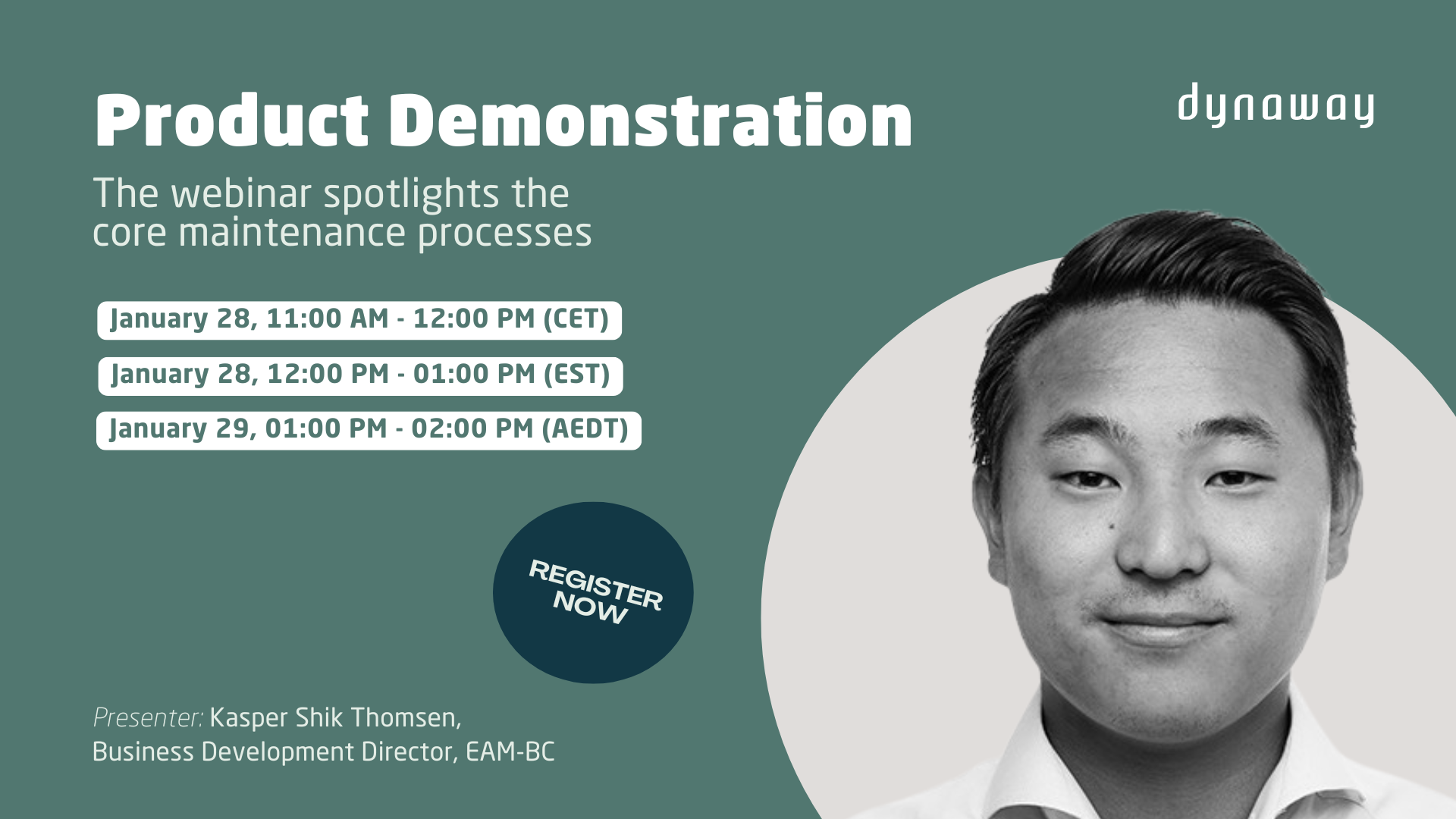 Product Demonstration

dynaway

The webinar spotlights the core maintenance processes

January 28, 11:00 AM - 12:00 PM (CET)

January 28, 12:00 PM - 01:00 PM (EST)

January 29, 01:00 PM - 02:00 PM (AEDT)

REGISTER NOW

Presenter: Kasper Shik Thomsen,
Business Development Director, EAM-BC